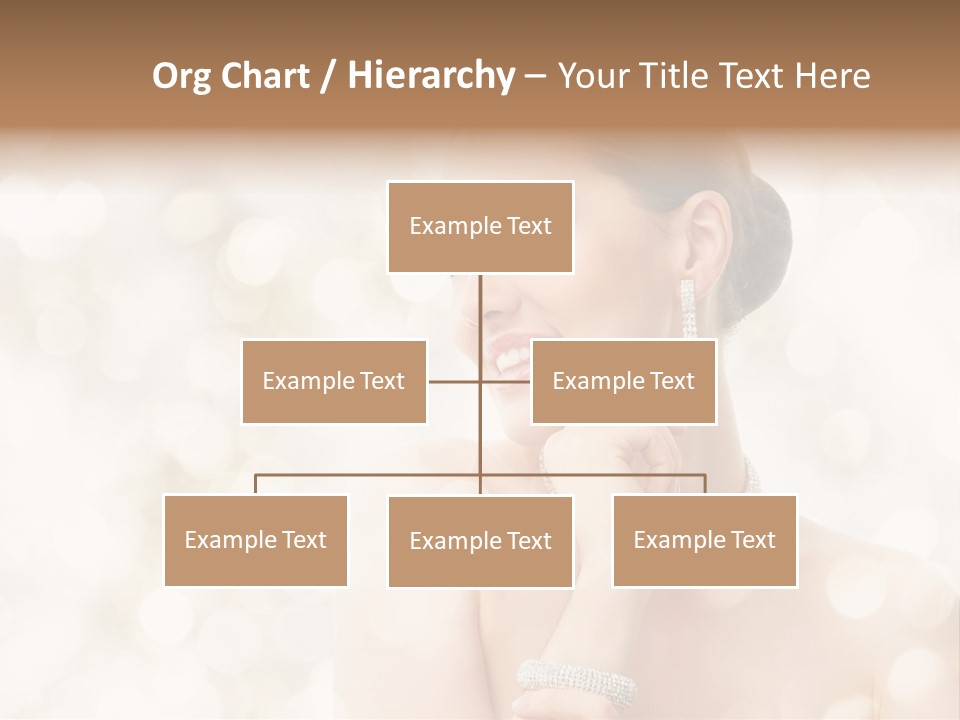 Org Chart / Hierarchy – Your Title Text Here

Example Text

Example Text

Example Text

Example Text

Example Text

Example Text